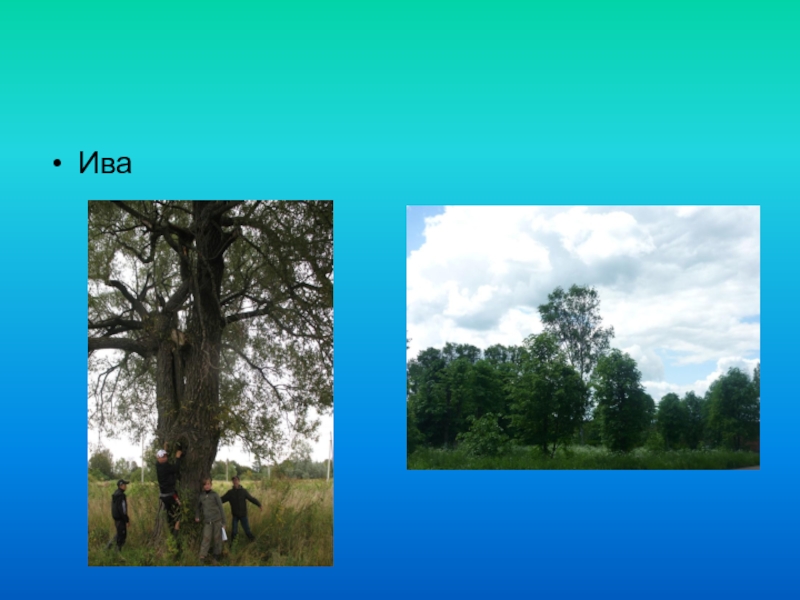 • Ива